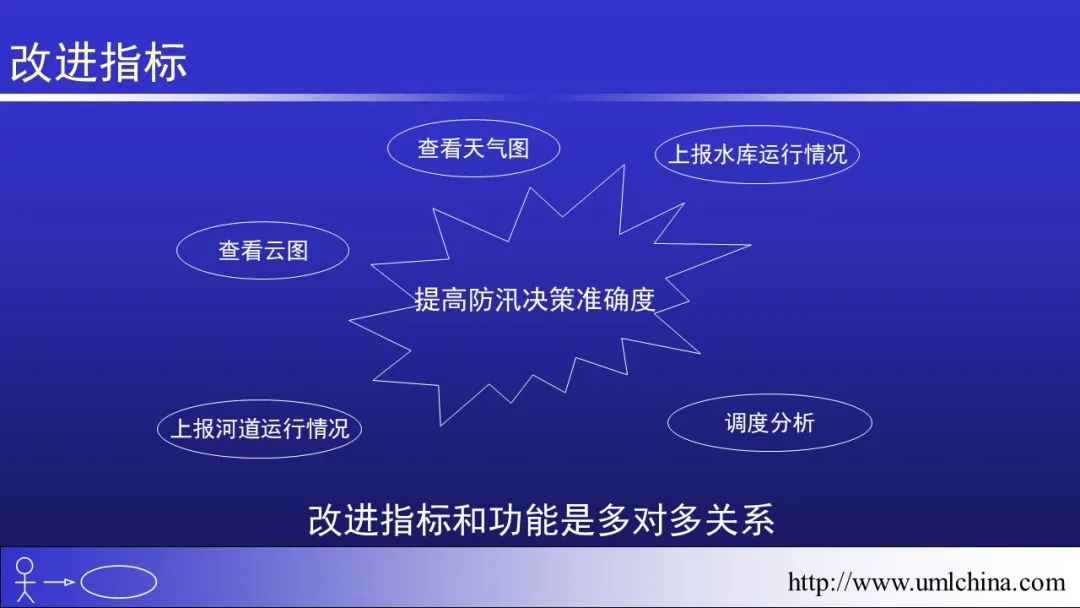 改进指标

查看天气图

上报水库运行情况

查看云图

提高防汛决策准确度

上报河道运行情况

调度分析

改进指标和功能是多对多关系

http://www.umlchina.com